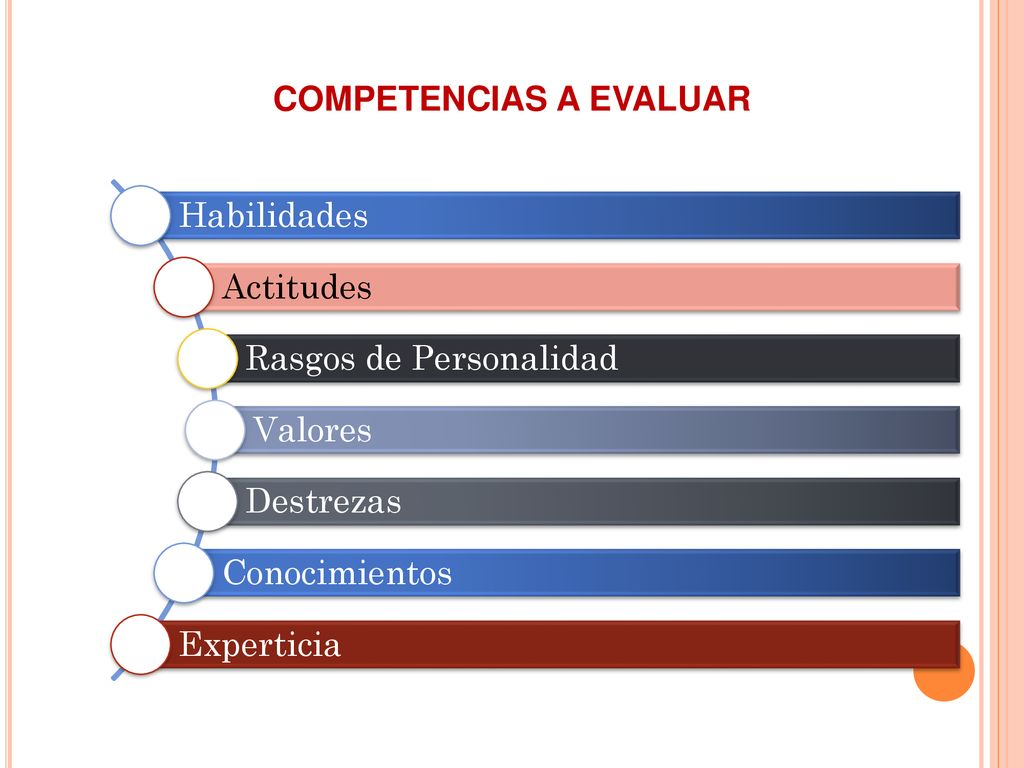 COMPETENCIAS A EVALUAR

Habilidades

Actitudes

Rasgos de Personalidad

Valores

Destrezas

Conocimientos

Experticia